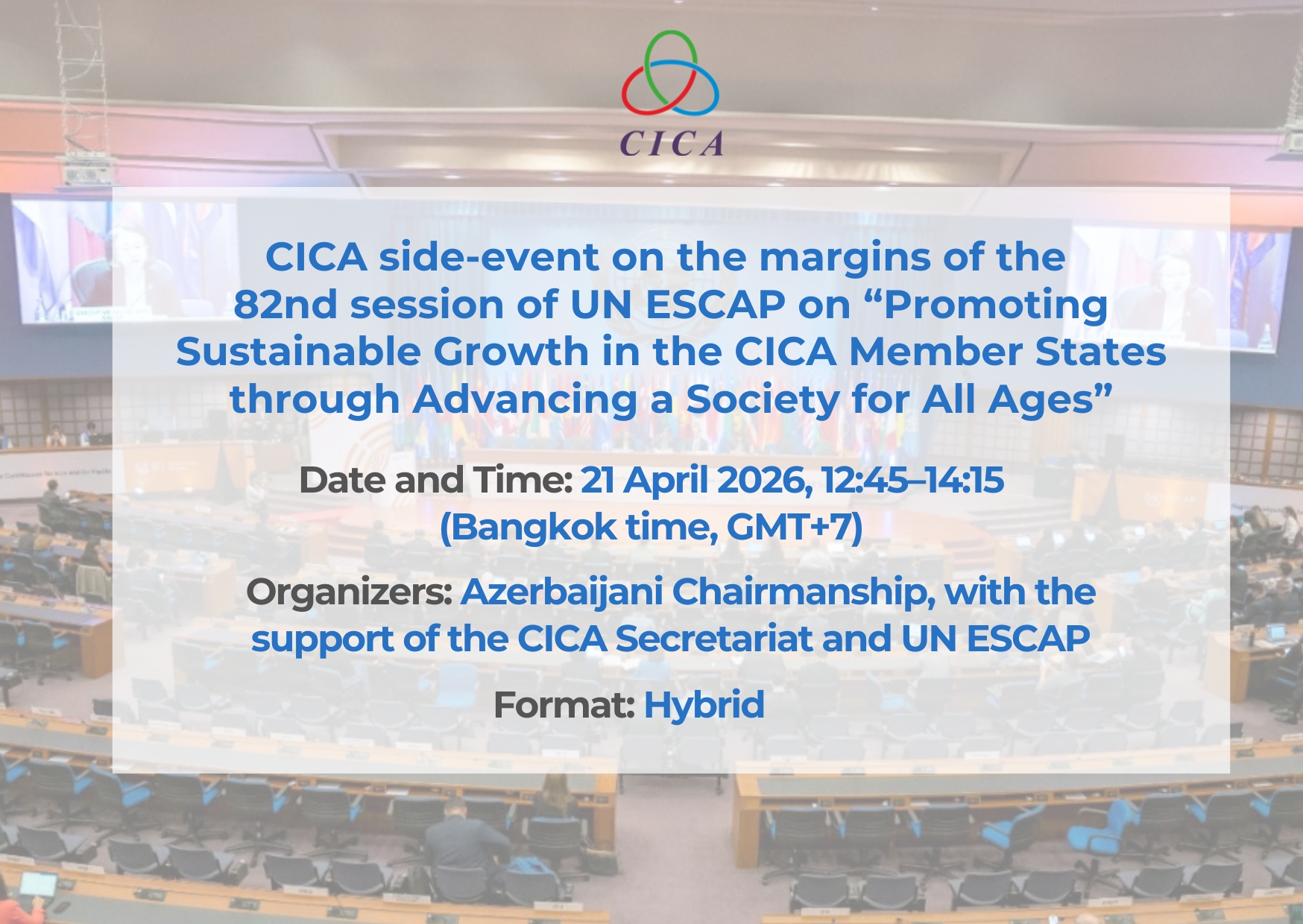 CICA

CICA side-event on the margins of the 82nd session of UN ESCAP on “Promoting Sustainable Growth in the CICA Member States through Advancing a Society for All Ages”

Date and Time: 21 April 2026, 12:45–14:15 (Bangkok time, GMT+7)

Organizers: Azerbaijani Chairmanship, with the support of the CICA Secretariat and UN ESCAP

Format: Hybrid